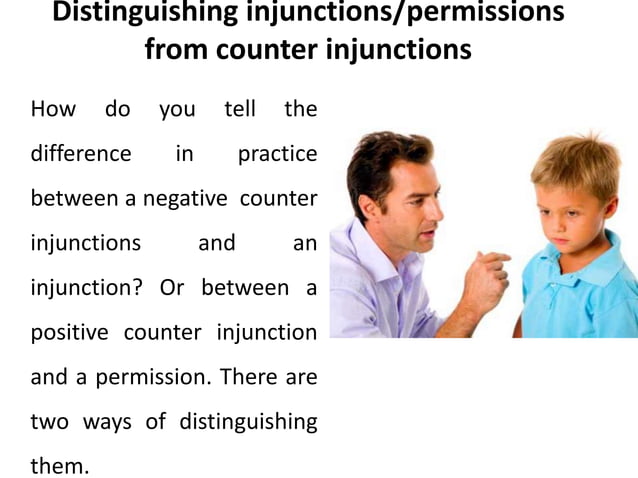 Distinguishing injunctions/permissions from counter injunctions

How do you tell the difference in practice between a negative counter injunctions and an injunction? Or between a positive counter injunction and a permission. There are two ways of distinguishing them.